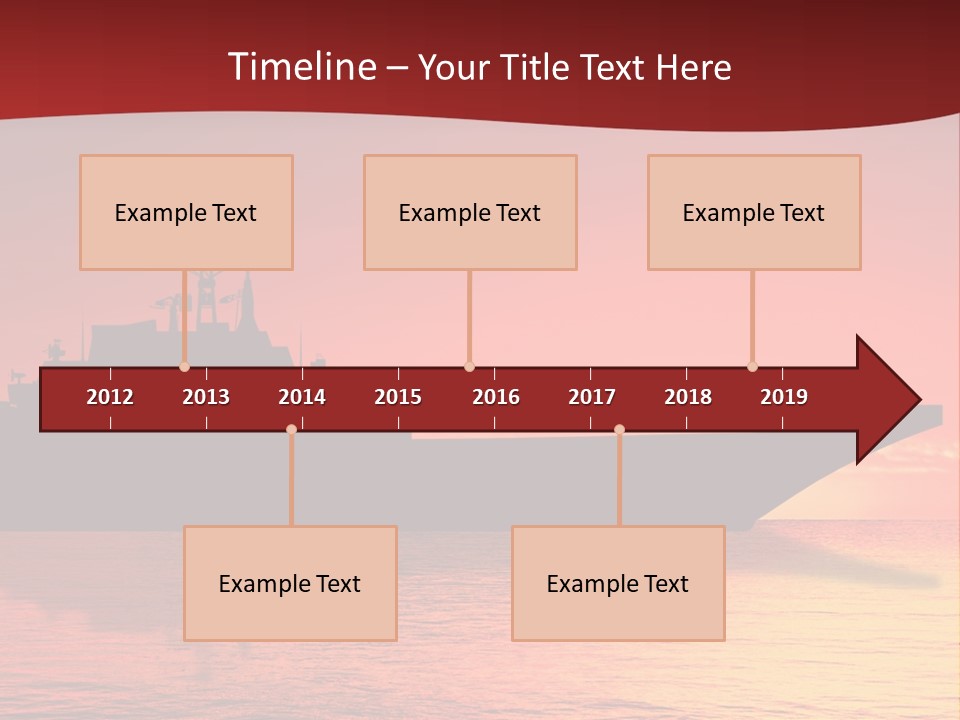 Timeline – Your Title Text Here

Example Text

Example Text

Example Text

2012 2013 2014 2015 2016 2017 2018 2019

Example Text

Example Text